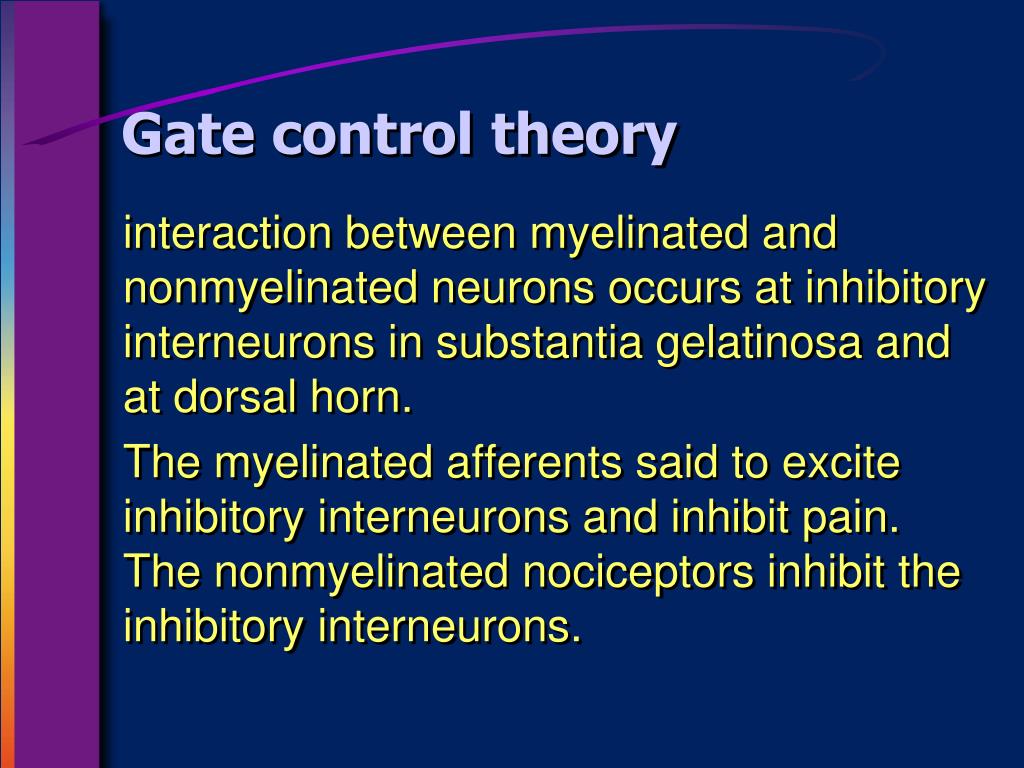 Gate control theory

interaction between myelinated and nonmyelinated neurons occurs at inhibitory interneurons in substantia gelatinosa and at dorsal horn.

The myelinated afferents said to excite inhibitory interneurons and inhibit pain. The nonmyelinated nociceptors inhibit the inhibitory interneurons.